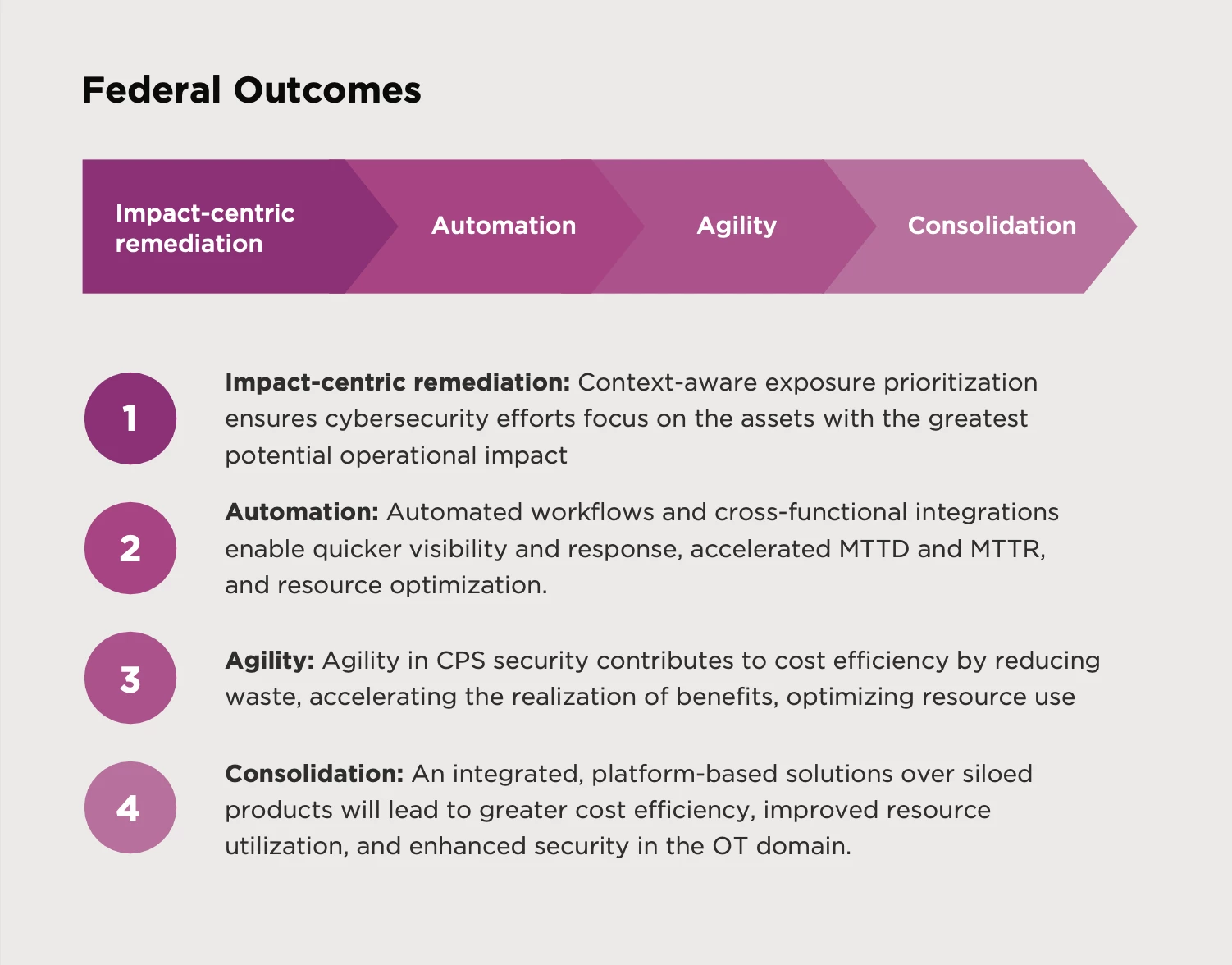 Federal Outcomes

Impact-centric remediation

Automation

Agility

Consolidation

1

Impact-centric remediation: Context-aware exposure prioritization ensures cybersecurity efforts focus on the assets with the greatest potential operational impact

2

Automation: Automated workflows and cross-functional integrations enable quicker visibility and response, accelerated MTTD and MTTR, and resource optimization.

3

Agility: Agility in CPS security contributes to cost efficiency by reducing waste, accelerating the realization of benefits, optimizing resource use

4

Consolidation: An integrated, platform-based solutions over siloed products will lead to greater cost efficiency, improved resource utilization, and enhanced security in the OT domain.